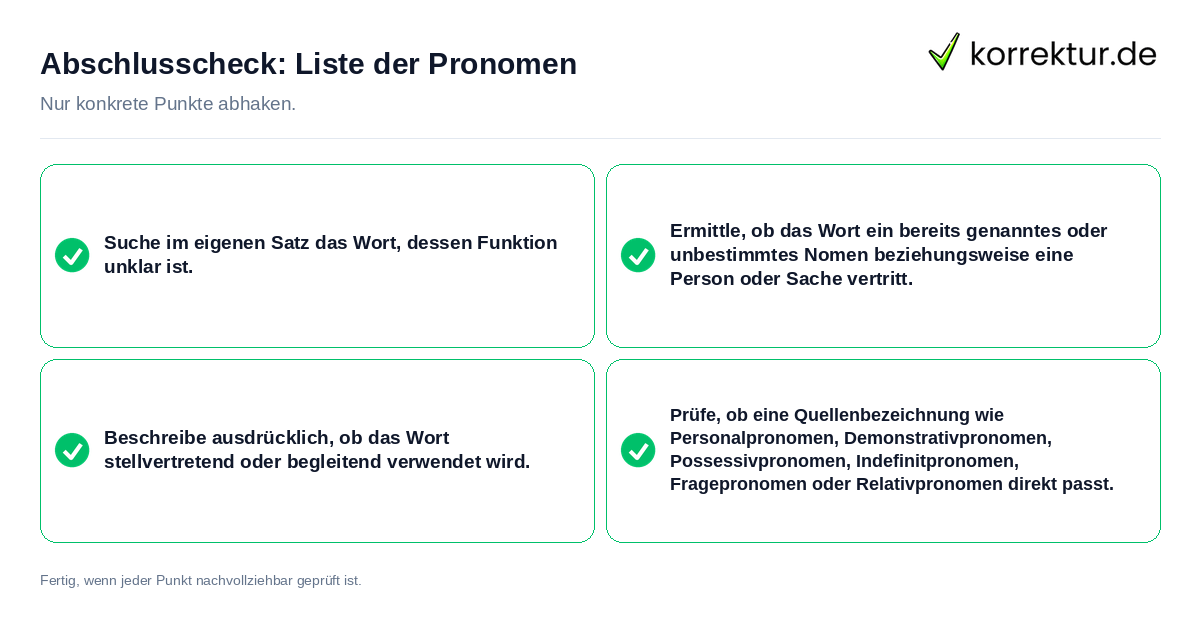 Abschlusscheck: Liste der Pronomen

korrektur.de

Nur konkrete Punkte abhaken.

Suche im eigenen Satz das Wort, dessen Funktion unklar ist.

Ermittle, ob das Wort ein bereits genanntes oder unbestimmtes Nomen beziehungsweise eine Person oder Sache vertritt.

Beschreibe ausdrücklich, ob das Wort stellvertretend oder begleitend verwendet wird.

Prüfe, ob eine Quellenbezeichnung wie Personalpronomen, Demonstrativpronomen, Possessivpronomen, Indefinitpronomen, Fragepronomen oder Relativpronomen direkt passt.

Fertig, wenn jeder Punkt nachvollziehbar geprüft ist.